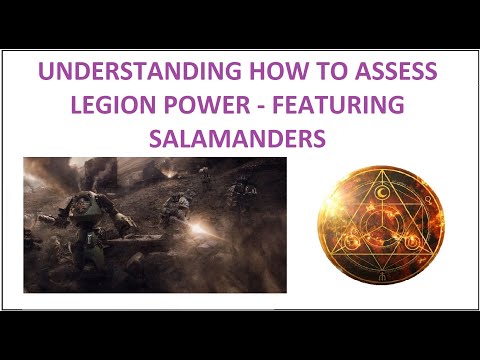 UNDERSTANDING HOW TO ASSESS LEGION POWER - FEATURING SALAMANDERS